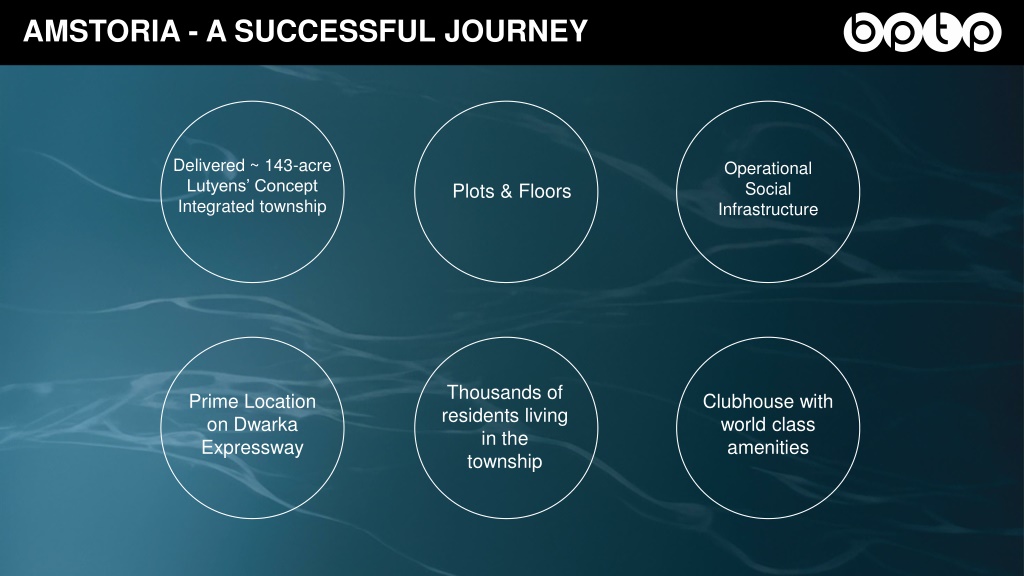 AMSTORIA - A SUCCESSFUL JOURNEY

bptp

Delivered ~ 143-acre Lutyens' Concept Integrated township

Plots & Floors

Operational Social Infrastructure

Prime Location on Dwarka Expressway

Thousands of residents living in the township

Clubhouse with world class amenities